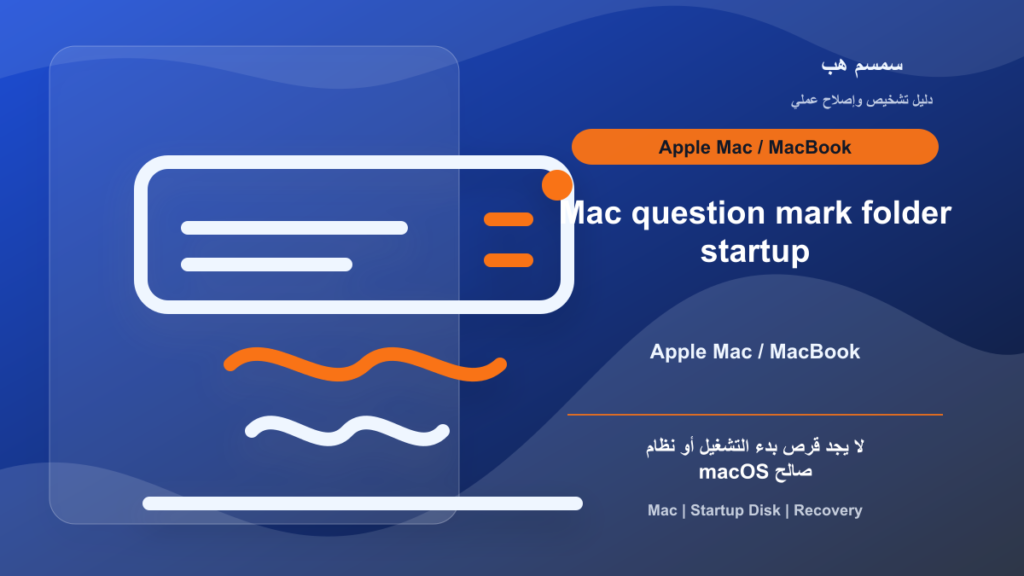 سمسم هب

دليل تشخيص وإصلاح عملي

Apple Mac / MacBook

Mac question mark folder startup

Apple Mac / MacBook

لا يجد قرص بدء التشغيل أو نظام macOS صالح

Mac | Startup Disk | Recovery